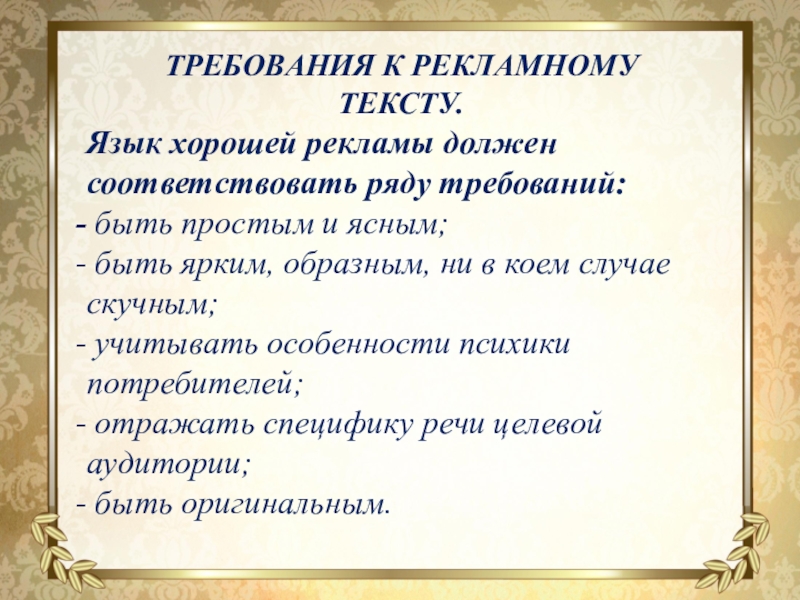 ТРЕБОВАНИЯ К РЕКЛАМНОМУ ТЕКСТУ.

Язык хорошей рекламы должен соответствовать ряду требований:

- быть простым и ясным;

- быть ярким, образным, ни в коем случае скучным;

- учитывать особенности психики потребителей;

- отражать специфику речи целевой аудитории;

- быть оригинальным.